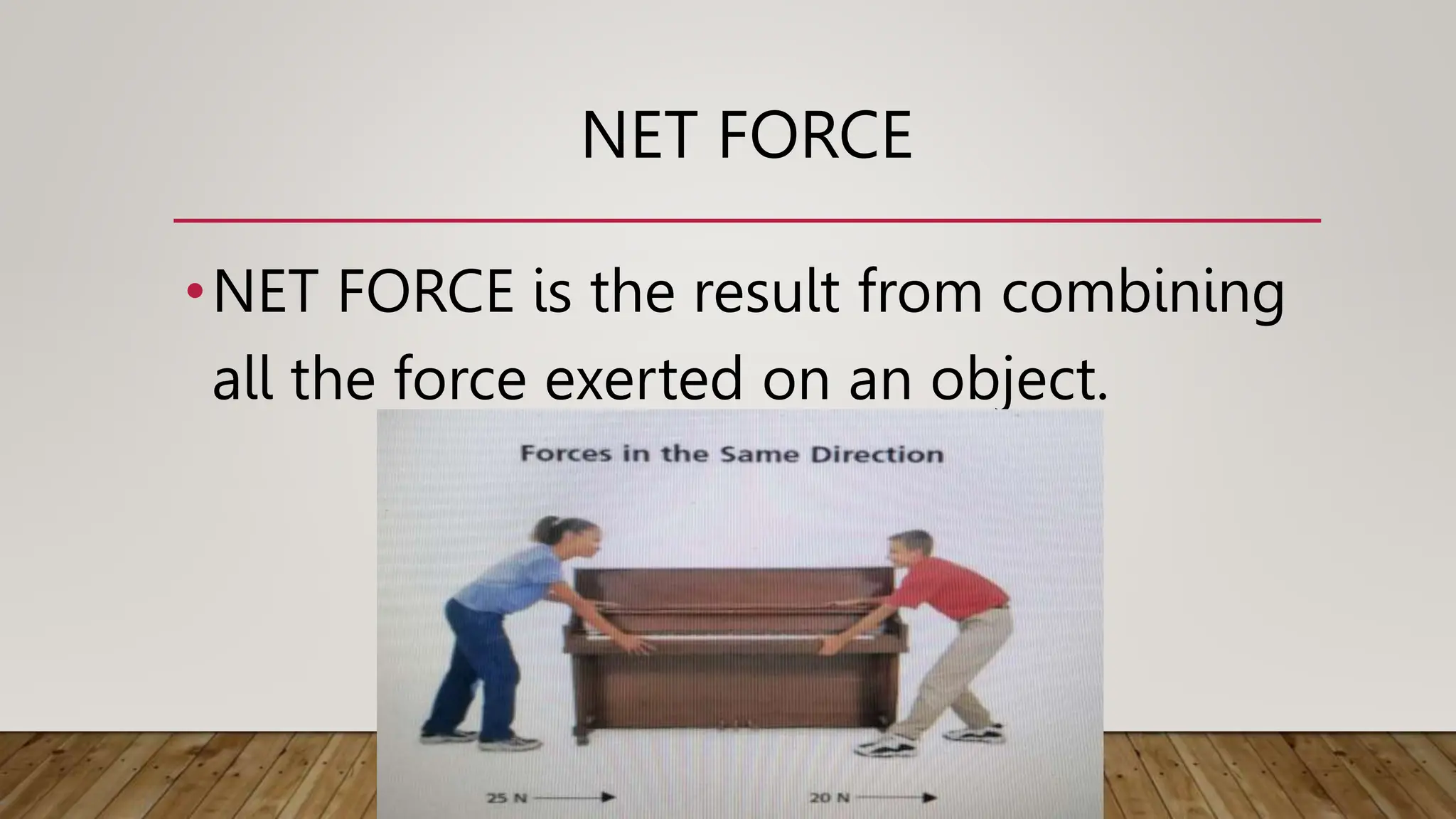 NET FORCE

• NET FORCE is the result from combining all the force exerted on an object.

Forces in the Same Direction

25 N

20 N